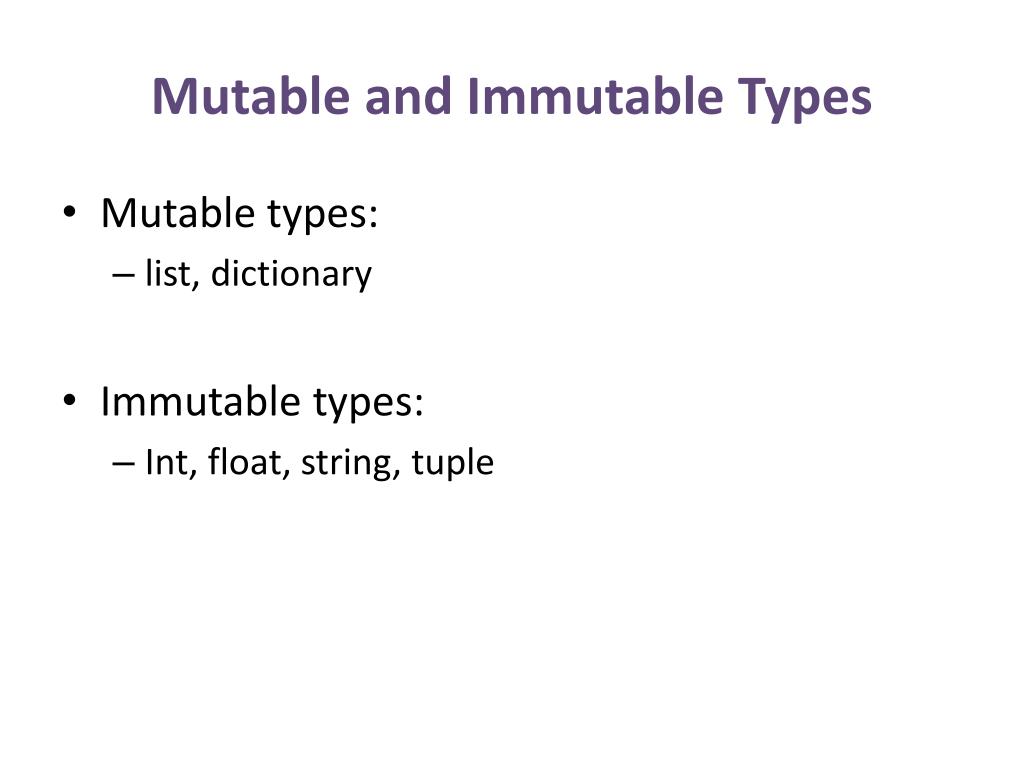 Mutable and Immutable Types

• Mutable types:
– list, dictionary

• Immutable types:
– Int, float, string, tuple